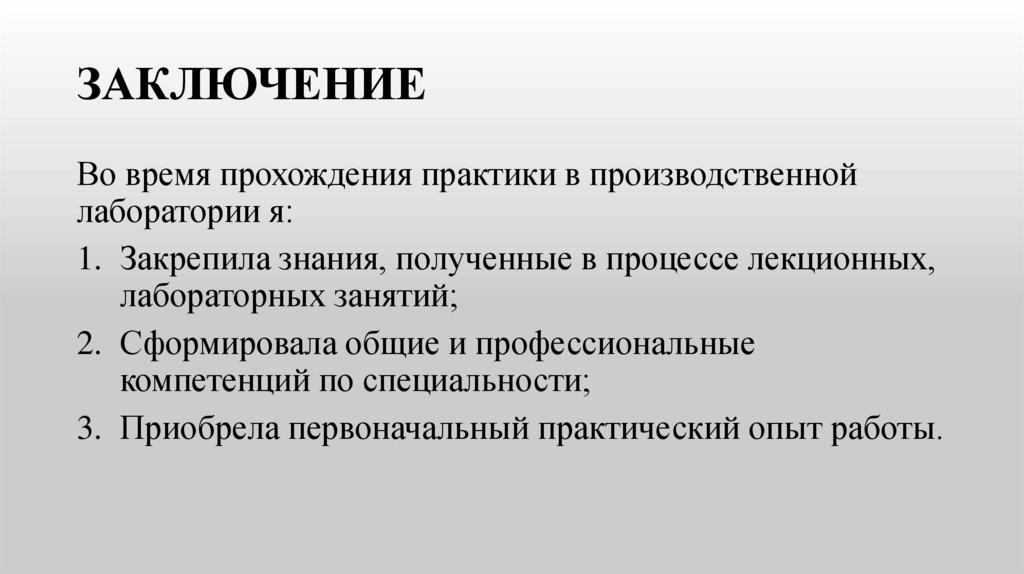 ЗАКЛЮЧЕНИЕ

Во время прохождения практики в производственной лаборатории я:

1. Закрепила знания, полученные в процессе лекционных, лабораторных занятий;
2. Сформировала общие и профессиональные компетенций по специальности;
3. Приобрела первоначальный практический опыт работы.